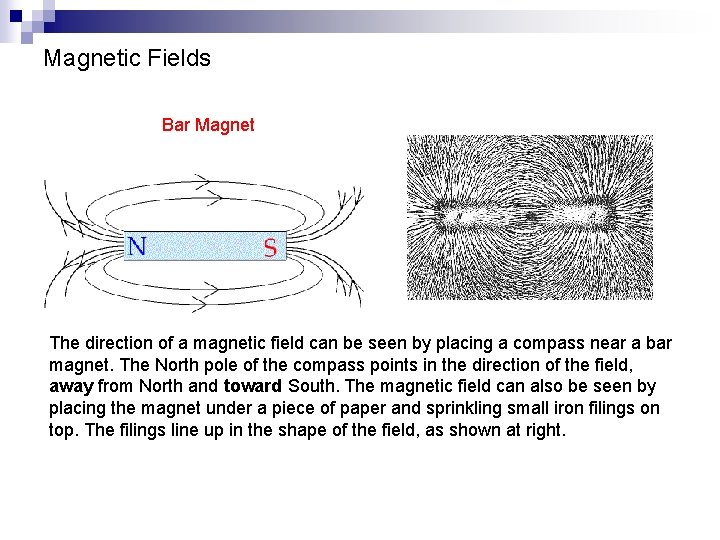 Magnetic Fields

Bar Magnet

N S

The direction of a magnetic field can be seen by placing a compass near a bar magnet. The North pole of the compass points in the direction of the field, away from North and toward South. The magnetic field can also be seen by placing the magnet under a piece of paper and sprinkling small iron filings on top. The filings line up in the shape of the field, as shown at right.